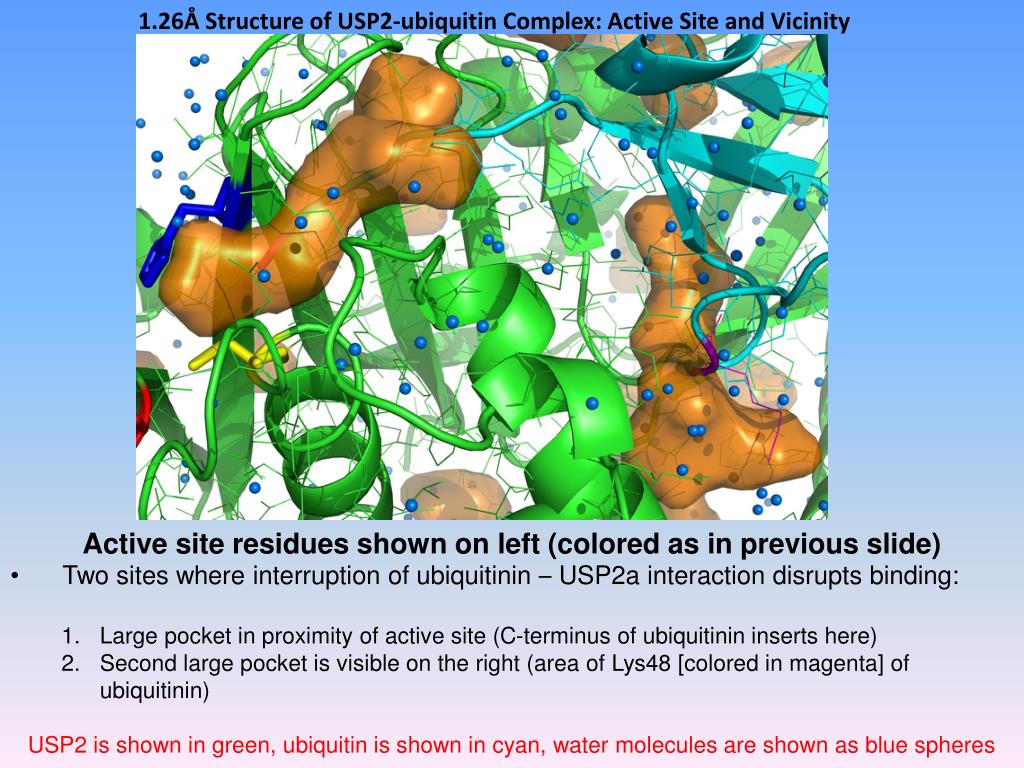 1.26Å Structure of USP2-ubiquitin Complex: Active Site and Vicinity

Active site residues shown on left (colored as in previous slide)

• Two sites where interruption of ubiquitinin – USP2a interaction disrupts binding:

1. Large pocket in proximity of active site (C-terminus of ubiquitinin inserts here)
2. Second large pocket is visible on the right (area of Lys48 [colored in magenta] of ubiquitinin)

USP2 is shown in green, ubiquitin is shown in cyan, water molecules are shown as blue spheres